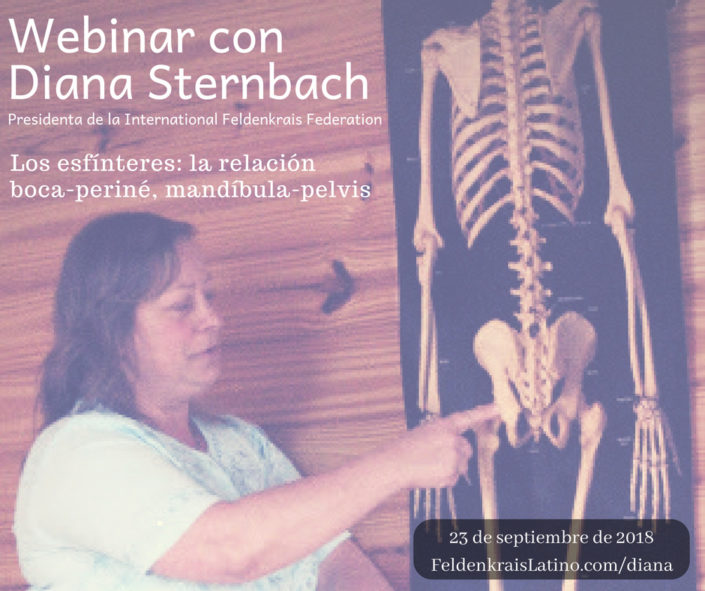 Webinar con Diana Sternbach

Presidenta de la International Feldenkrais Federation

Los esfínteres: la relación boca-periné, mandíbula-pelvis

23 de septiembre de 2018
FeldenkraisLatino.com/diana